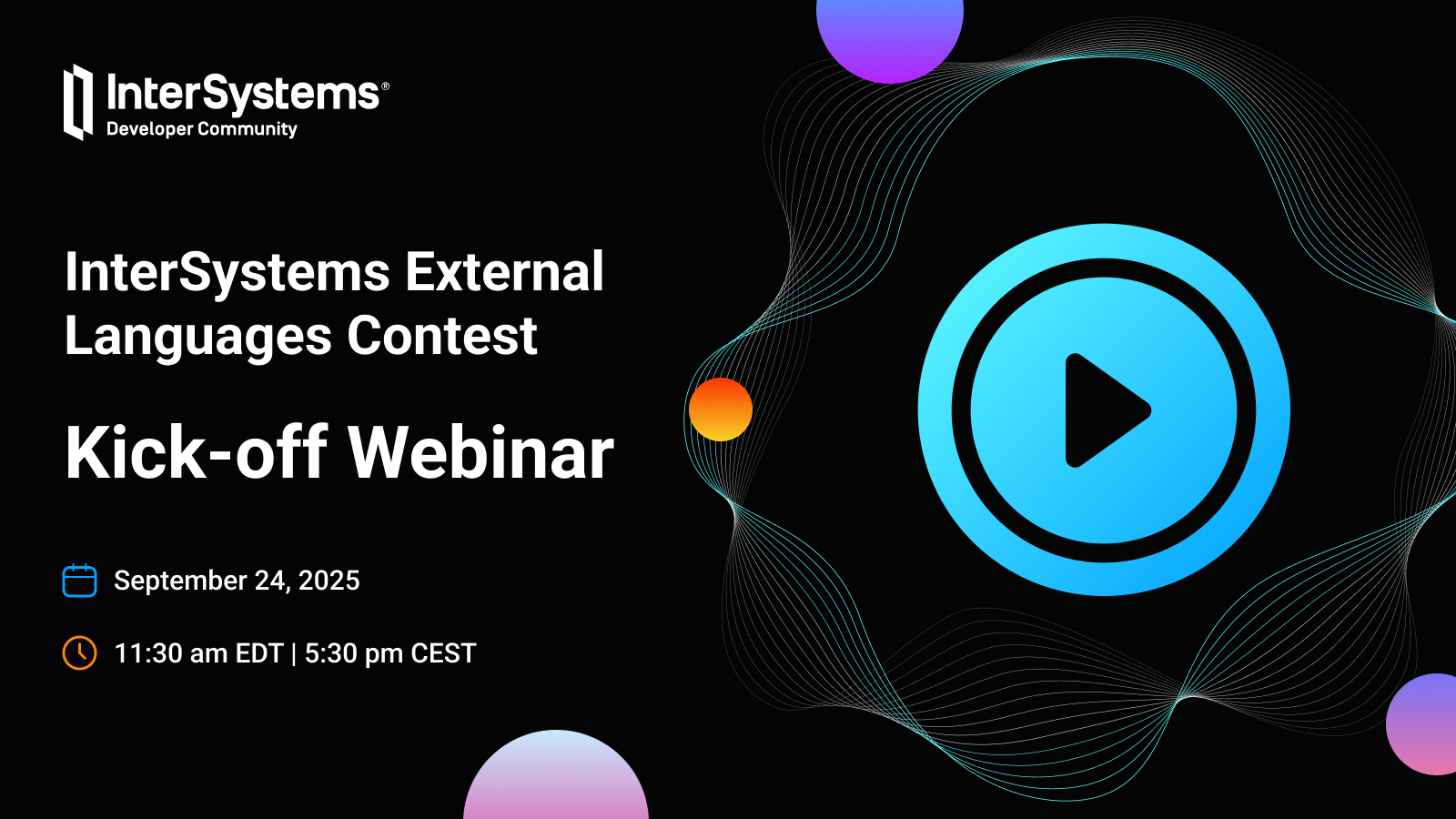 InterSystems®
Developer Community

InterSystems External Languages Contest

Kick-off Webinar

September 24, 2025

11:30 am EDT | 5:30 pm CEST